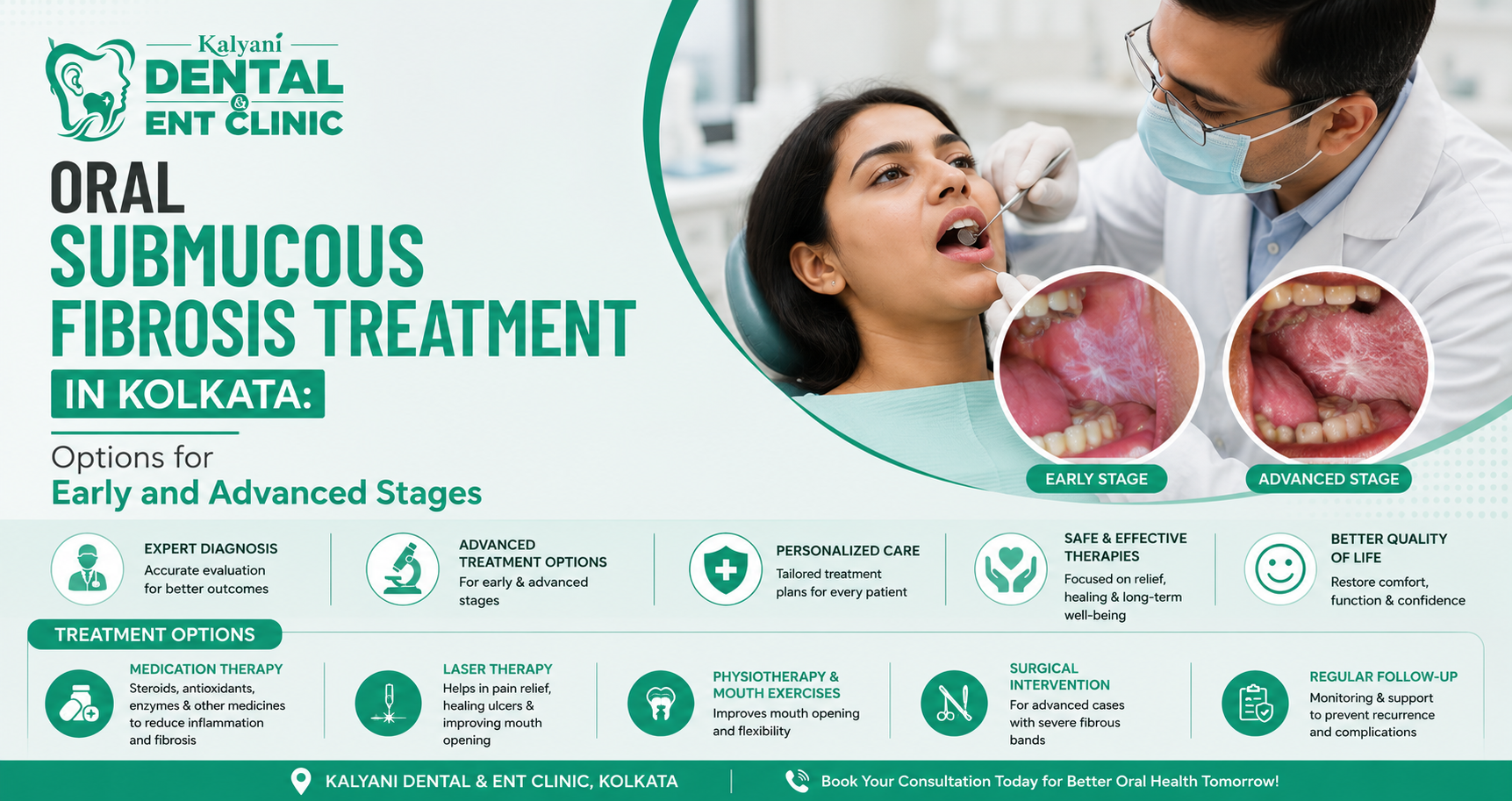 Kalyani
DENTAL & ENT CLINIC

ORAL SUBMUCOUS FIBROSIS TREATMENT IN KOLKATA:

Options for Early and Advanced Stages

EARLY STAGE

ADVANCED STAGE

EXPERT DIAGNOSIS
Accurate evaluation for better outcomes

ADVANCED TREATMENT OPTIONS
For early & advanced stages

PERSONALIZED CARE
Tailored treatment plans for every patient

SAFE & EFFECTIVE THERAPIES
Focused on relief, healing & long-term well-being

BETTER QUALITY OF LIFE
Restore comfort, function & confidence

TREATMENT OPTIONS

MEDICATION THERAPY
Steroids, antioxidants, enzymes & other medicines to reduce inflammation and fibrosis

LASER THERAPY
Helps in pain relief, healing ulcers & improving mouth opening

PHYSIOTHERAPY & MOUTH EXERCISES
Improves mouth opening and flexibility

SURGICAL INTERVENTION
For advanced cases with severe fibrous bands

REGULAR FOLLOW-UP
Monitoring & support to prevent recurrence and complications

KALYANI DENTAL & ENT CLINIC, KOLKATA

Book Your Consultation Today for Better Oral Health Tomorrow!